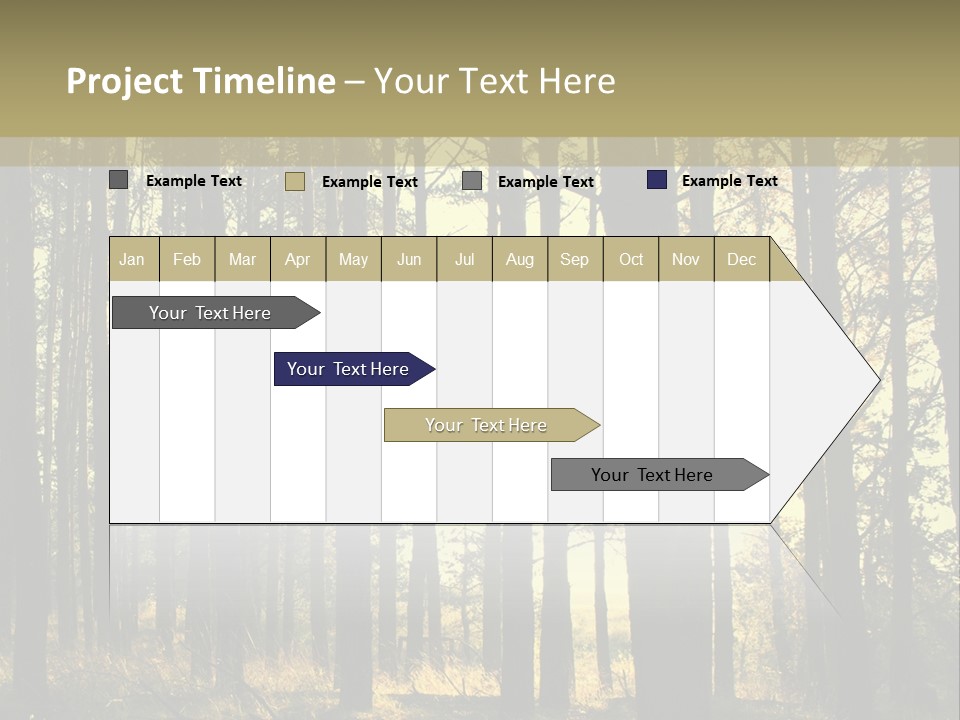 Project Timeline – Your Text Here

Example Text Example Text Example Text Example Text

| Jan | Feb | Mar | Apr | May | Jun | Jul | Aug | Sep | Oct | Nov | Dec |
|---|---|---|---|---|---|---|---|---|---|---|---|

Your Text Here

Your Text Here

Your Text Here

Your Text Here